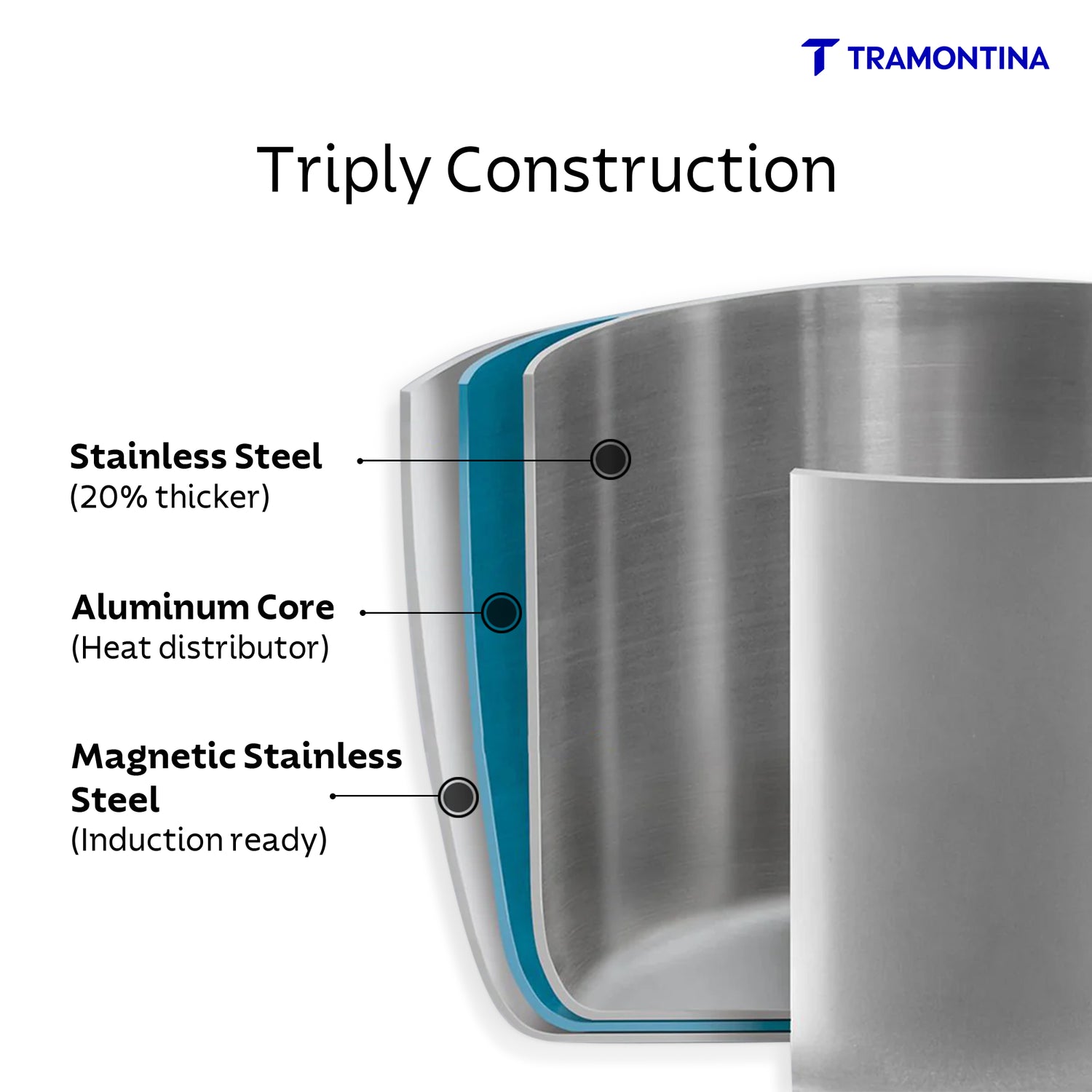 TRAMONTINA

Triply Construction

Stainless Steel
(20% thicker)

Aluminum Core
(Heat distributor)

Magnetic Stainless Steel
(Induction ready)